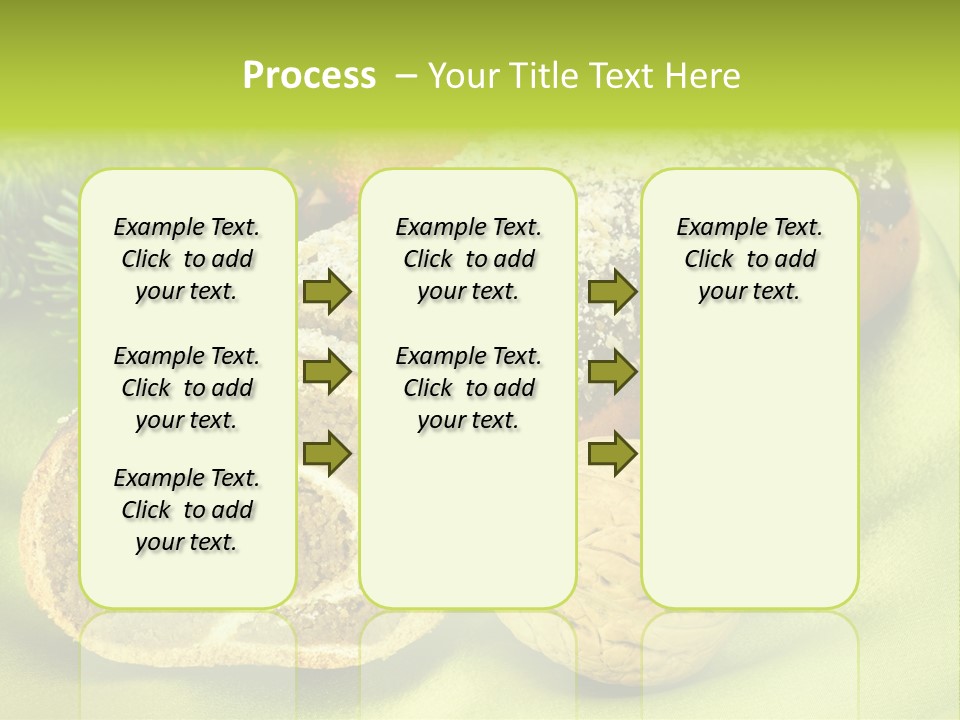 Process – Your Title Text Here

Example Text. Click to add your text.

Example Text. Click to add your text.

Example Text. Click to add your text.

Example Text. Click to add your text.

Example Text. Click to add your text.

Example Text. Click to add your text.